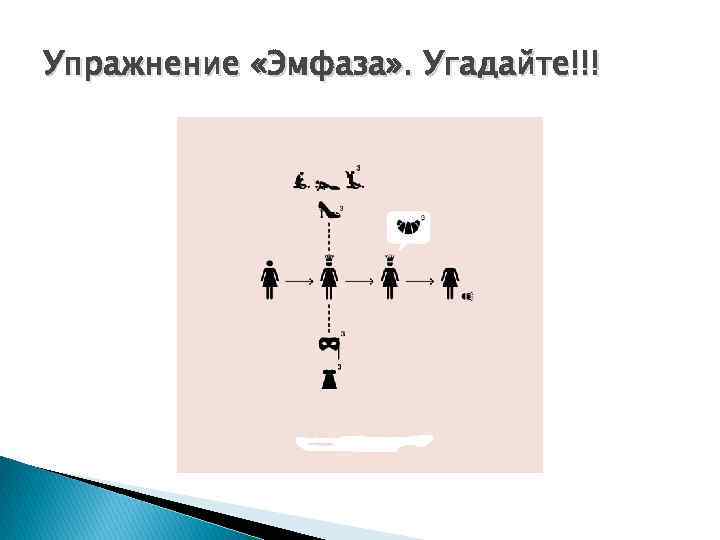 Упражнение «Эмфаза». Угадайте!!!